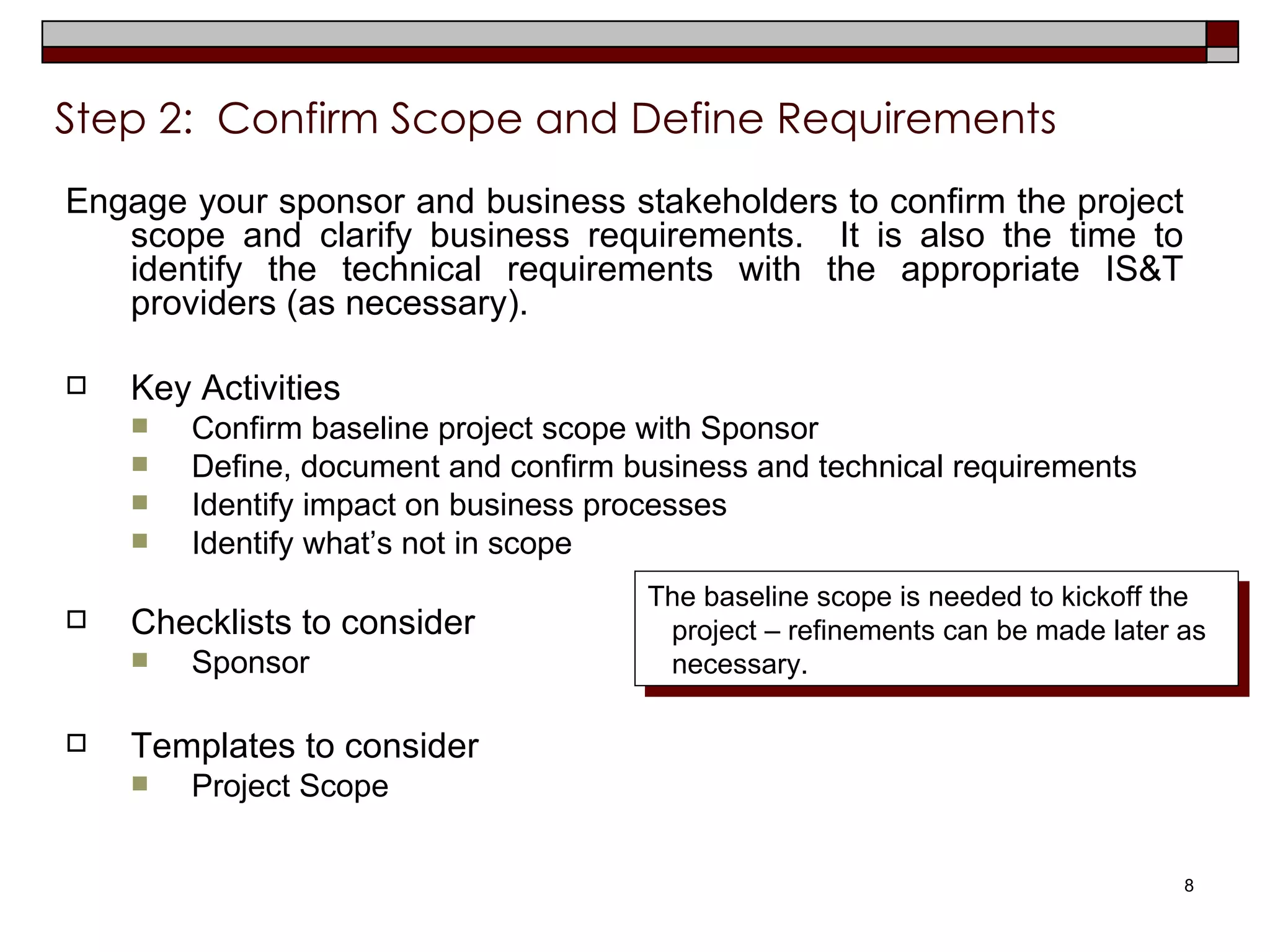 Step 2: Confirm Scope and Define Requirements

Engage your sponsor and business stakeholders to confirm the project scope and clarify business requirements. It is also the time to identify the technical requirements with the appropriate IS&T providers (as necessary).

Key Activities
Confirm baseline project scope with Sponsor
Define, document and confirm business and technical requirements
Identify impact on business processes
Identify what's not in scope

Checklists to consider
Sponsor

The baseline scope is needed to kickoff the project – refinements can be made later as necessary.

Templates to consider
Project Scope

8